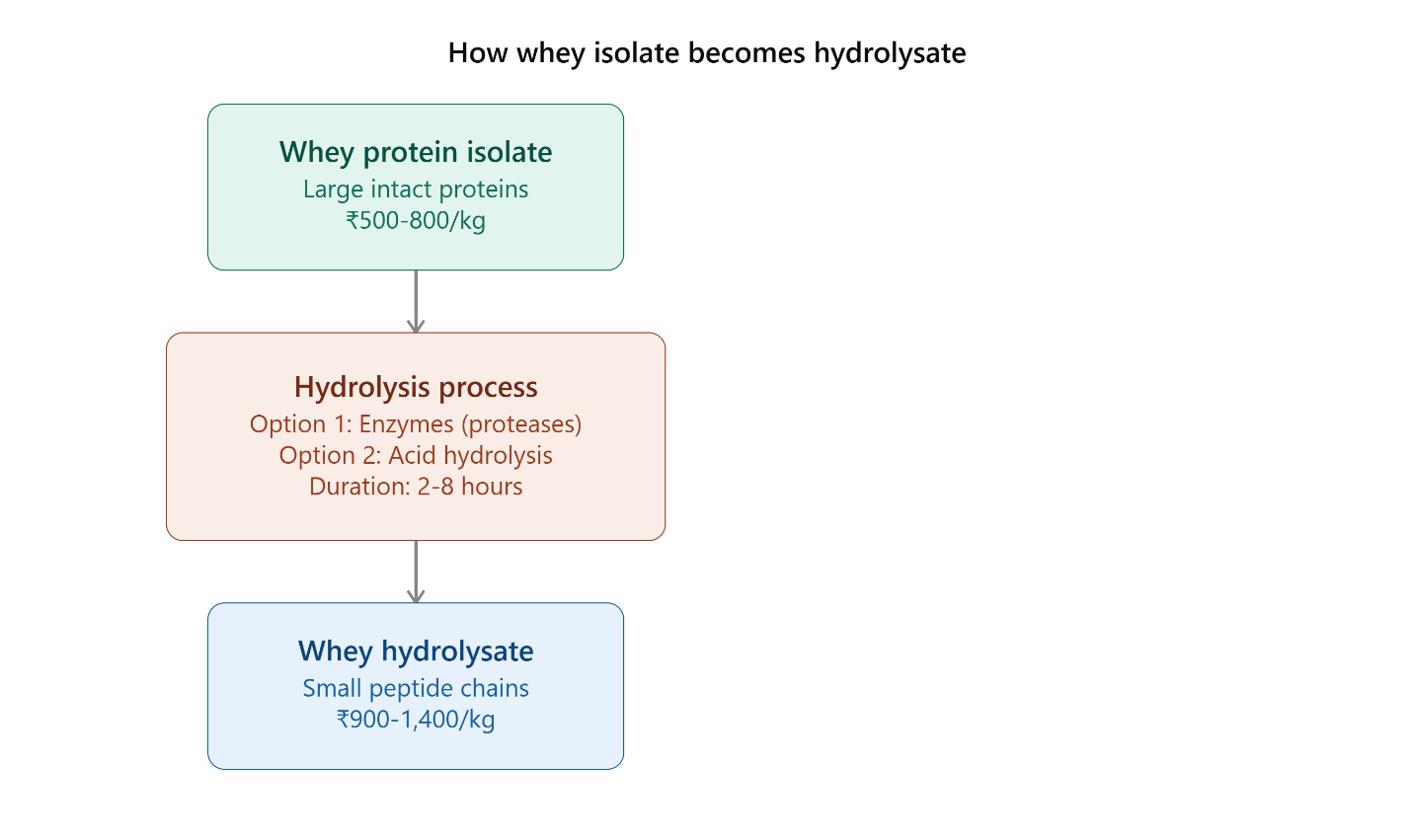 How whey isolate becomes hydrolysate

Whey protein isolate
Large intact proteins
₹500-800/kg

Hydrolysis process
Option 1: Enzymes (proteases)
Option 2: Acid hydrolysis
Duration: 2-8 hours

Whey hydrolysate
Small peptide chains
₹900-1,400/kg